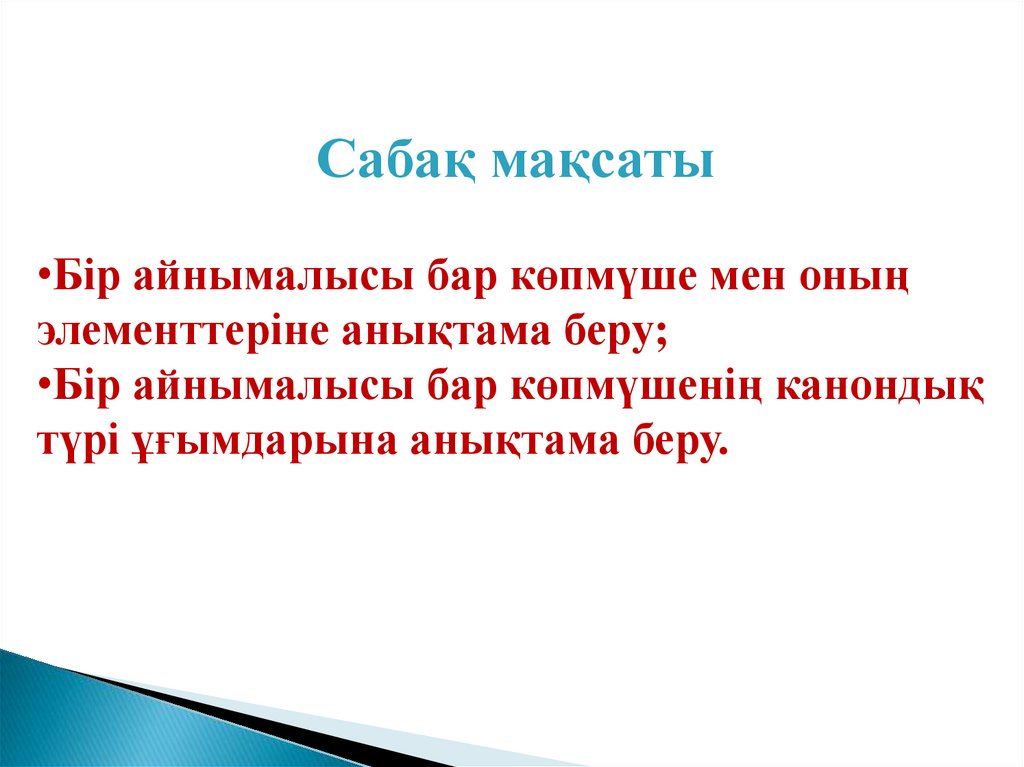 Сабақ мақсаты

•Бір айнымалысы бар көпмүше мен оның элементтеріне анықтама беру;
•Бір айнымалысы бар көпмүшенің канондық түрі ұғымдарына анықтама беру.